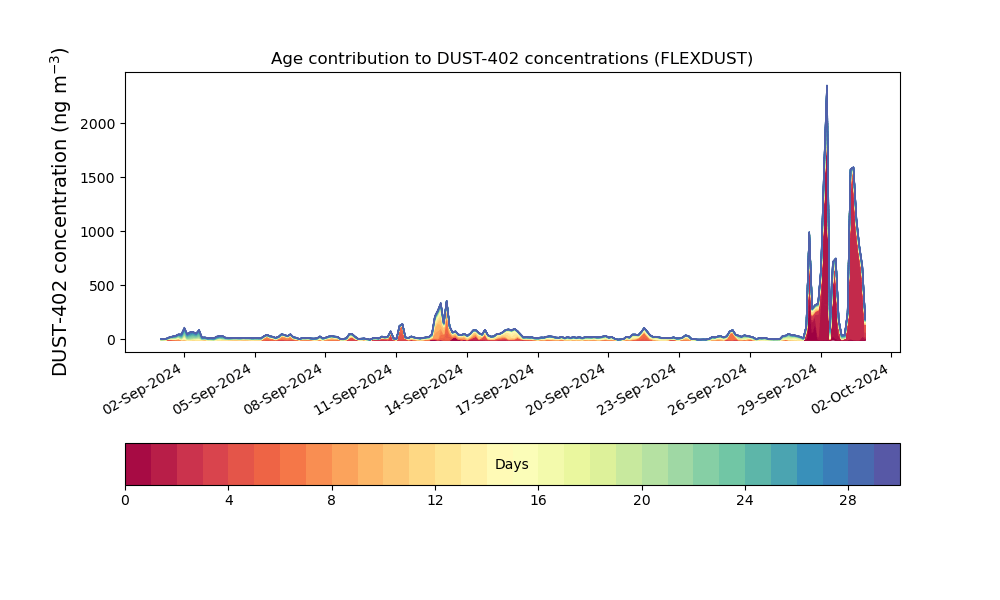 Age contribution to DUST-402 concentrations (FLEXDUST)

DUST-402 concentration (ng m$^{-3}$)

2000
1500
1000
500
0

02-Sep-2024
05-Sep-2024
08-Sep-2024
11-Sep-2024
14-Sep-2024
17-Sep-2024
20-Sep-2024
23-Sep-2024
26-Sep-2024
29-Sep-2024
02-Oct-2024

Days

0
4
8
12
16
20
24
28